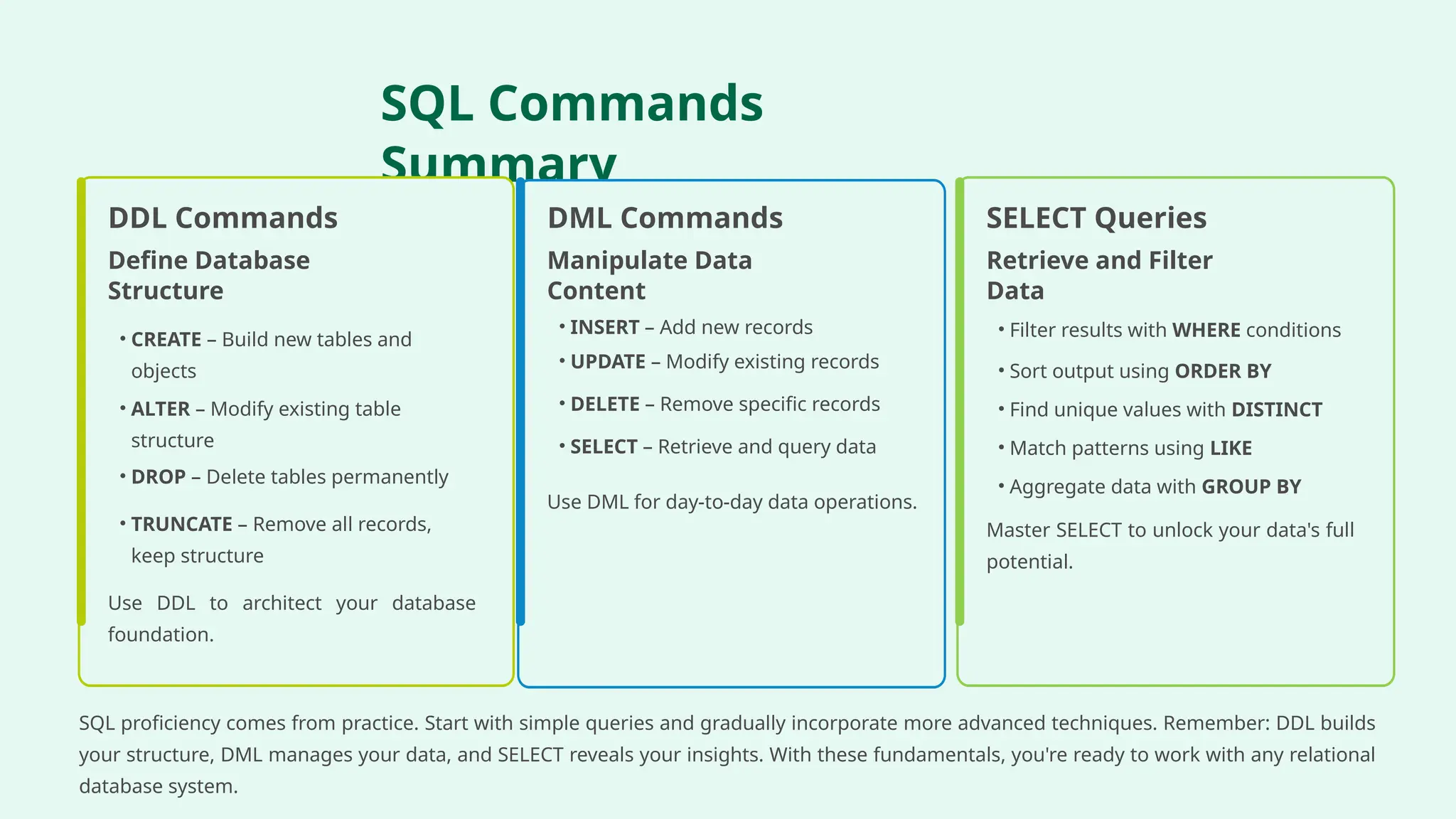 SQL Commands Summary

DDL Commands

Define Database Structure

• CREATE – Build new tables and objects
• ALTER – Modify existing table structure
• DROP – Delete tables permanently
• TRUNCATE – Remove all records, keep structure

Use DDL to architect your database foundation.

DML Commands

Manipulate Data Content

• INSERT – Add new records
• UPDATE – Modify existing records
• DELETE – Remove specific records
• SELECT – Retrieve and query data

Use DML for day-to-day data operations.

SELECT Queries

Retrieve and Filter Data

• Filter results with WHERE conditions
• Sort output using ORDER BY
• Find unique values with DISTINCT
• Match patterns using LIKE
• Aggregate data with GROUP BY

Master SELECT to unlock your data's full potential.

SQL proficiency comes from practice. Start with simple queries and gradually incorporate more advanced techniques. Remember: DDL builds your structure, DML manages your data, and SELECT reveals your insights. With these fundamentals, you're ready to work with any relational database system.